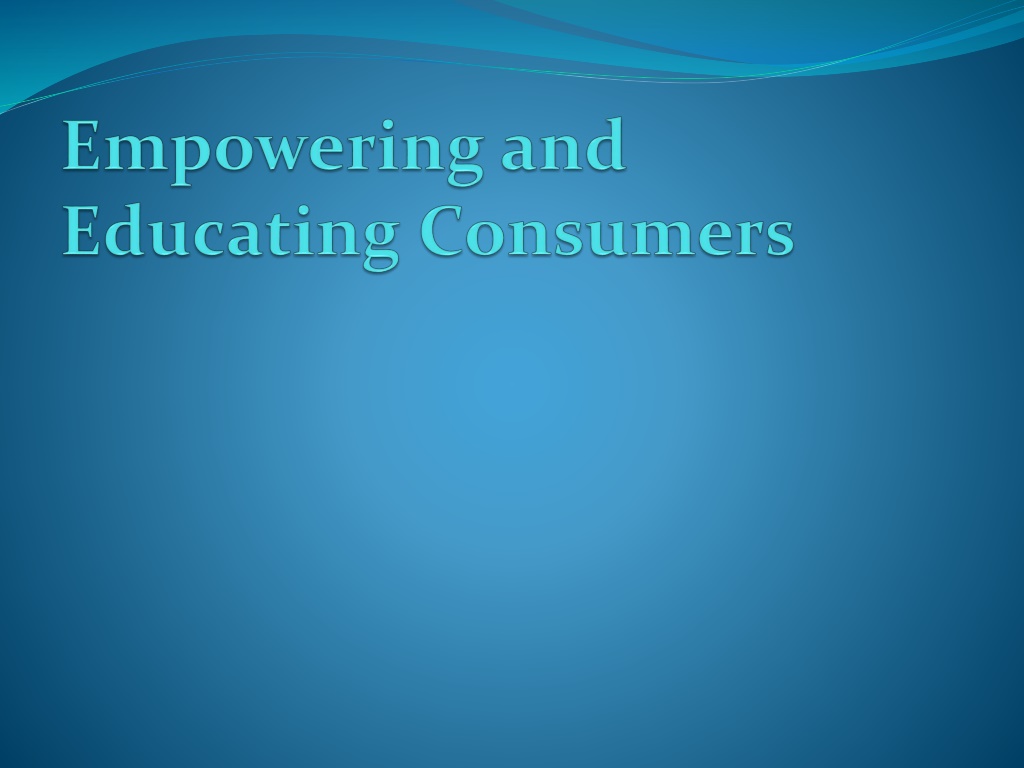 Empowering and Educating Consumers